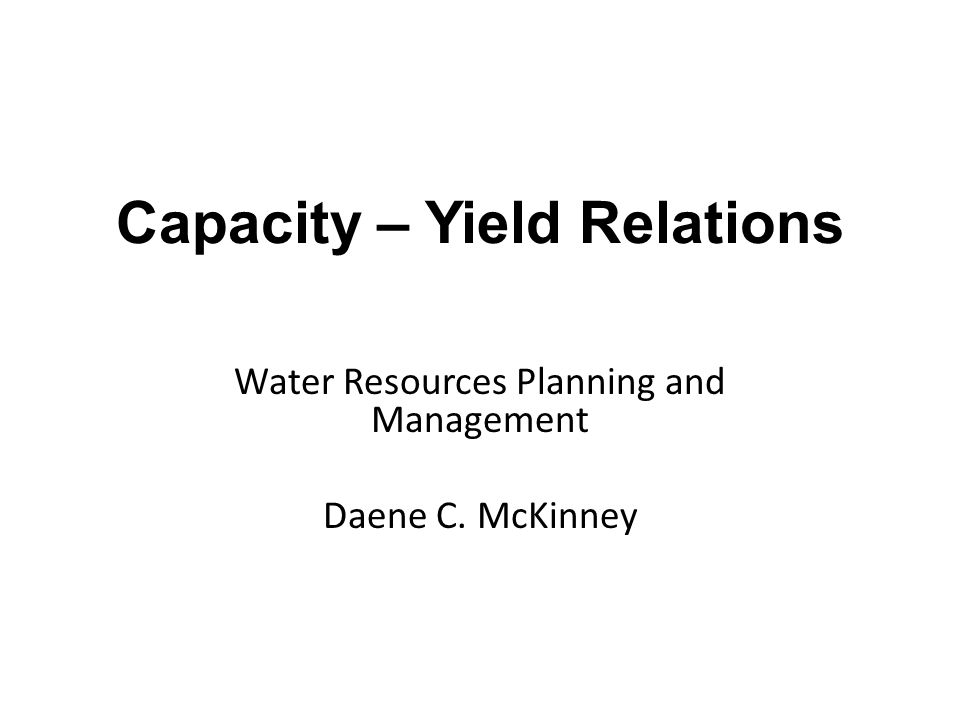 Capacity – Yield Relations

Water Resources Planning and Management

Daene C. McKinney